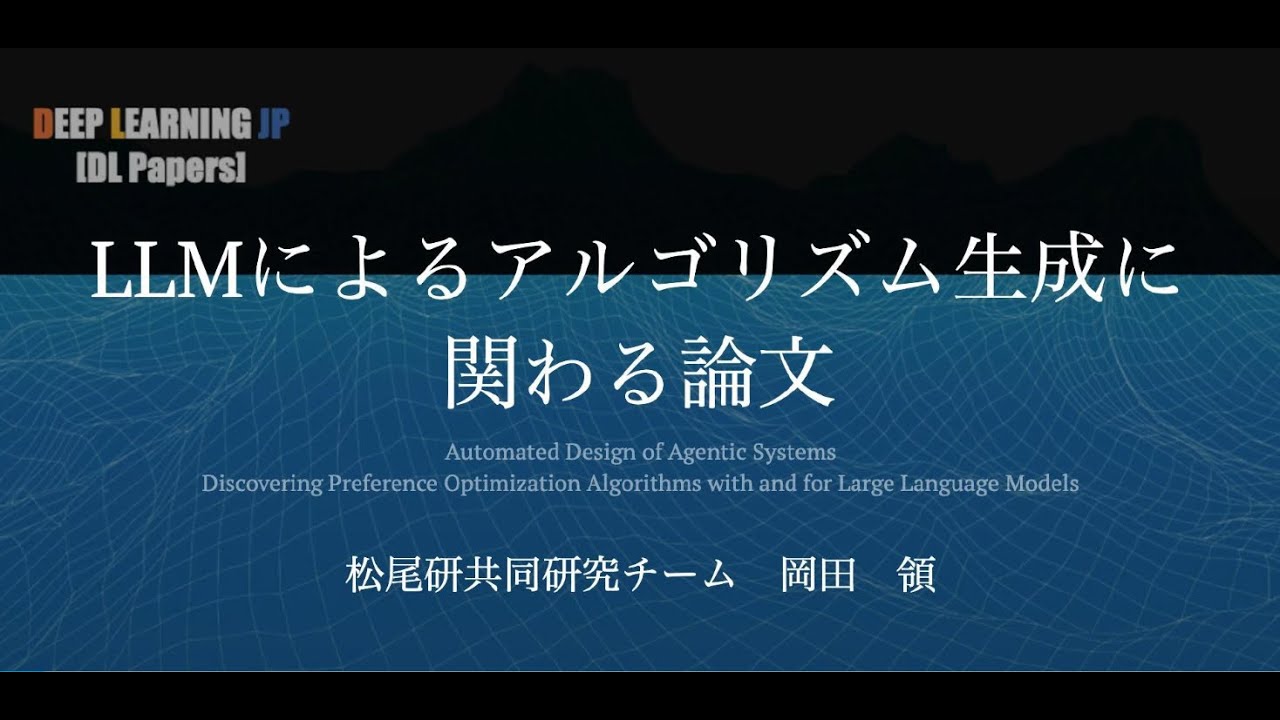 DEEP LEARNING JP
[DL Papers]

LLMによるアルゴリズム生成に関わる論文

Automated Design of Agentic Systems
Discovering Preference Optimization Algorithms with and for Large Language Models

松尾研共同研究チーム　岡田　領